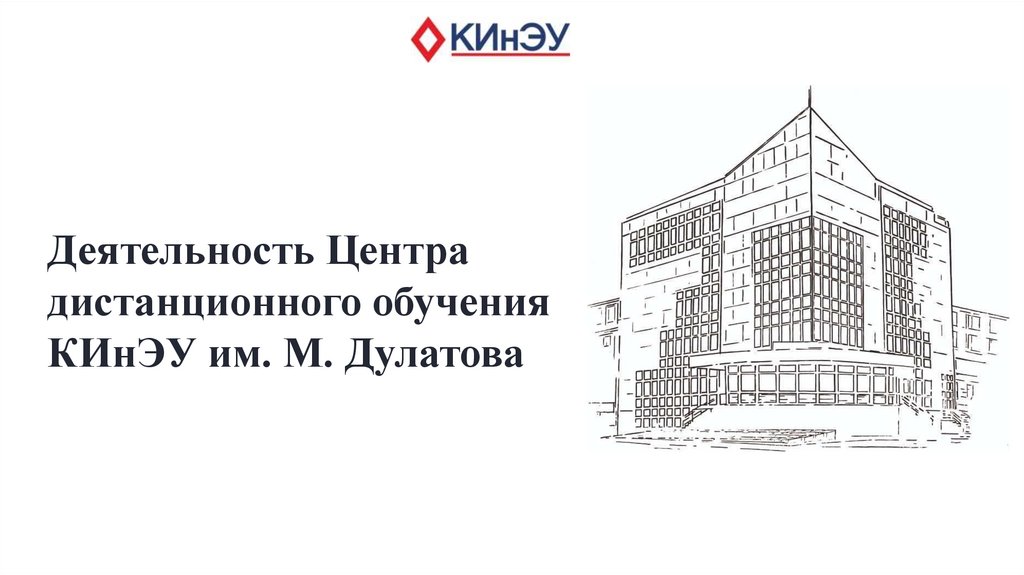 КИнЭУ

Деятельность Центра дистанционного обучения КИнЭУ им. М. Дулатова